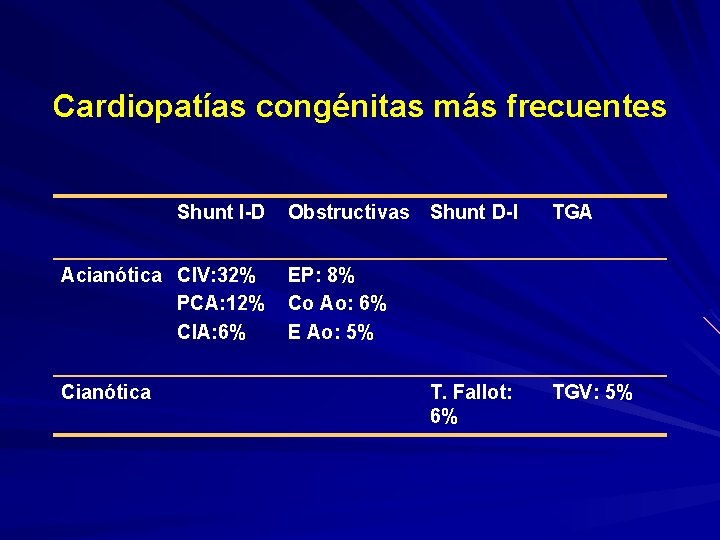 Cardiopatías congénitas más frecuentes

|  | Shunt I-D | Obstructivas | Shunt D-I | TGA |
|---|---|---|---|---|
| Acianótica | CIV:32% PCA:12% CIA:6% | EP: 8% Co Ao: 6% E Ao: 5% |  |  |
| Cianótica |  |  | T. Fallot: 6% | TGV: 5% |